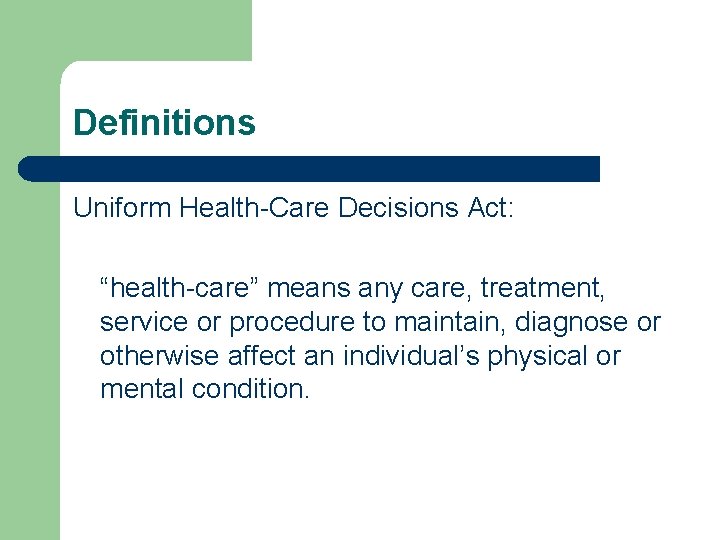 Definitions

Uniform Health-Care Decisions Act:

“health-care” means any care, treatment, service or procedure to maintain, diagnose or otherwise affect an individual’s physical or mental condition.